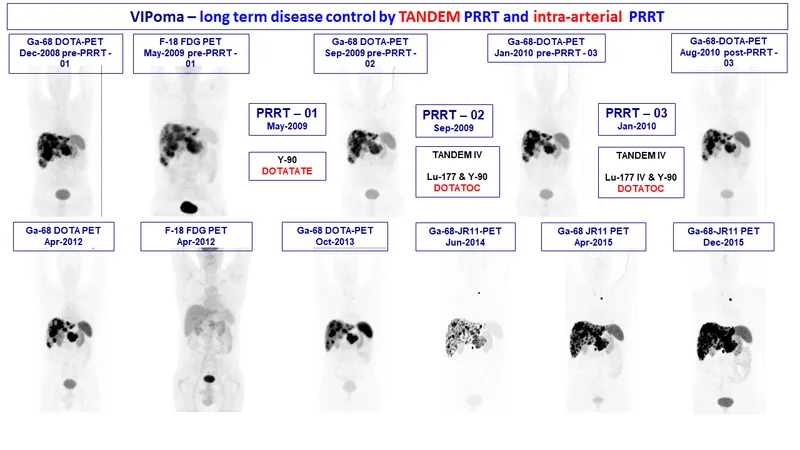 VIPoma – long term disease control by TANDEM PRRT and intra-arterial PRRT

Ga-68 DOTA-PET Dec-2008 pre-PRRT - 01

F-18 FDG PET May-2009 pre-PRRT - 01

PRRT – 01 May-2009

Y-90 DOTATATE

Ga-68 DOTA-PET Sep-2009 pre-PRRT - 02

PRRT – 02 Sep-2009

TANDEM IV Lu-177 & Y-90 DOTATOC

Ga-68-DOTA-PET Jan-2010 pre-PRRT - 03

PRRT – 03 Jan-2010

TANDEM IV Lu-177 IV & Y-90 DOTATOC

Ga-68-DOTA-PET Aug-2010 post-PRRT - 03

Ga-68 DOTA PET Apr-2012

F-18 FDG PET Apr-2012

Ga-68 DOTA-PET Oct-2013

Ga-68-JR11-PET Jun-2014

Ga-68 JR11 PET Apr-2015

Ga-68-JR11 PET Dec-2015